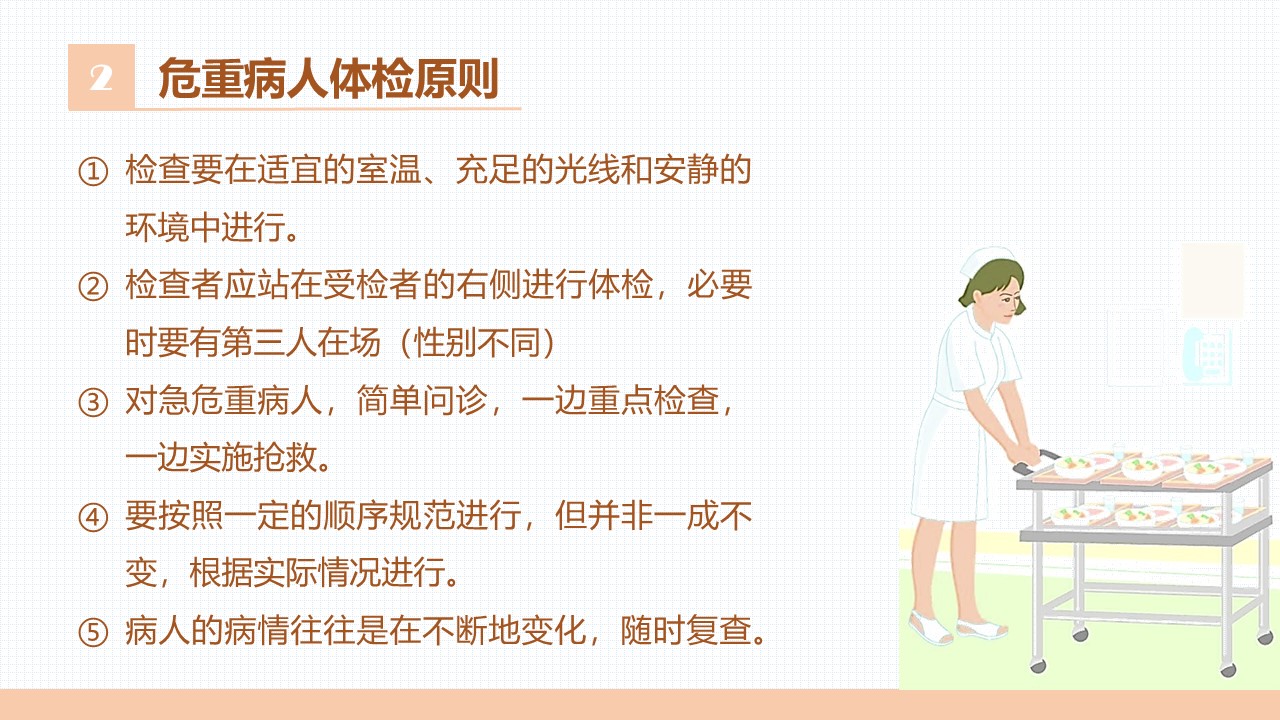 2 危重病人体检原则

① 检查要在适宜的室温、充足的光线和安静的环境中进行。

② 检查者应站在受检者的右侧进行体检，必要时要有第三人在场（性别不同）

③ 对急危重病人，简单问诊，一边重点检查，一边实施抢救。

④ 要按照一定的顺序规范进行，但并非一成不变，根据实际情况进行。

⑤ 病人的病情往往是在不断地变化，随时复查。